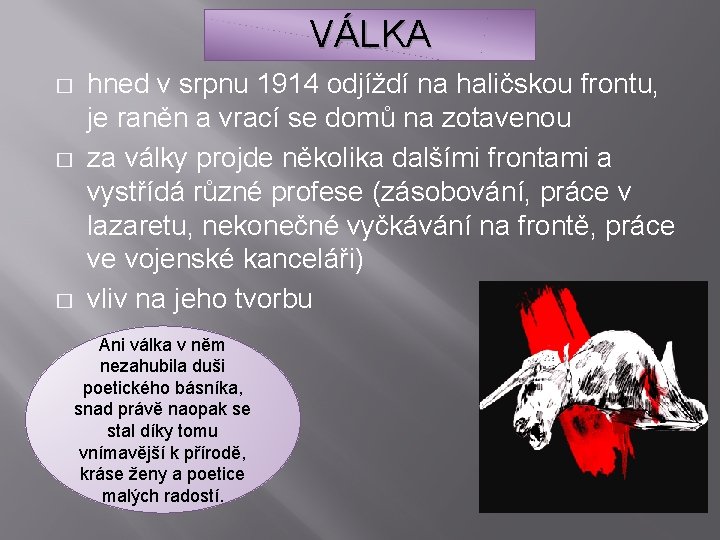 VÁLKA

☐ hned v srpnu 1914 odjíždí na haličskou frontu, je raněn a vrací se domů na zotavenou

☐ za války projde několika dalšími frontami a vystřídá různé profese (zásobování, práce v lazaretu, nekonečné vyčkávání na frontě, práce ve vojenské kanceláři)

☐ vliv na jeho tvorbu

Ani válka v něm nezahubila duši poetického básníka, snad právě naopak se stal díky tomu vnímavější k přírodě, kráse ženy a poetice malých radostí.